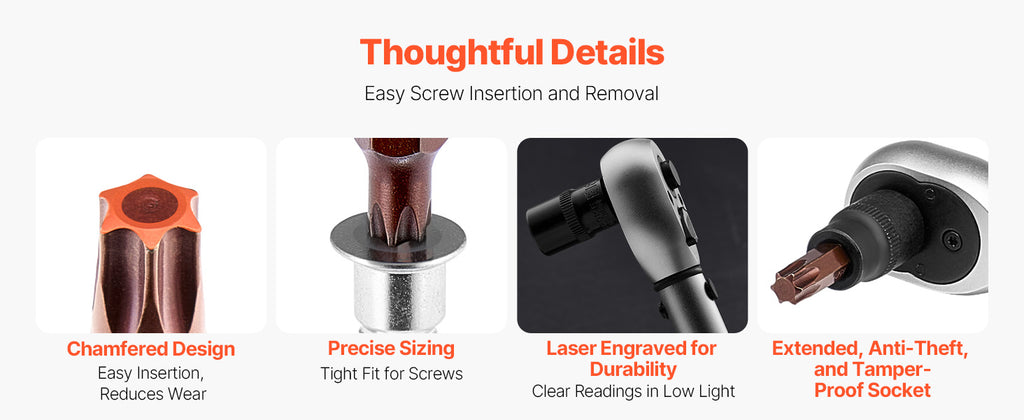 Thoughtful Details

Easy Screw Insertion and Removal

Chamfered Design

Easy Insertion, Reduces Wear

Precise Sizing

Tight Fit for Screws

Laser Engraved for Durability

Clear Readings in Low Light

Extended, Anti-Theft, and Tamper-Proof Socket